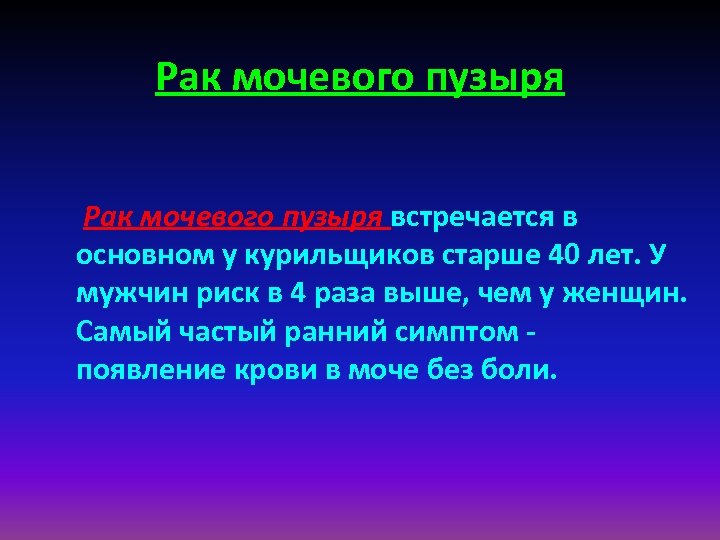 Рак мочевого пузыря

Рак мочевого пузыря встречается в основном у курильщиков старше 40 лет. У мужчин риск в 4 раза выше, чем у женщин. Самый частый ранний симптом - появление крови в моче без боли.